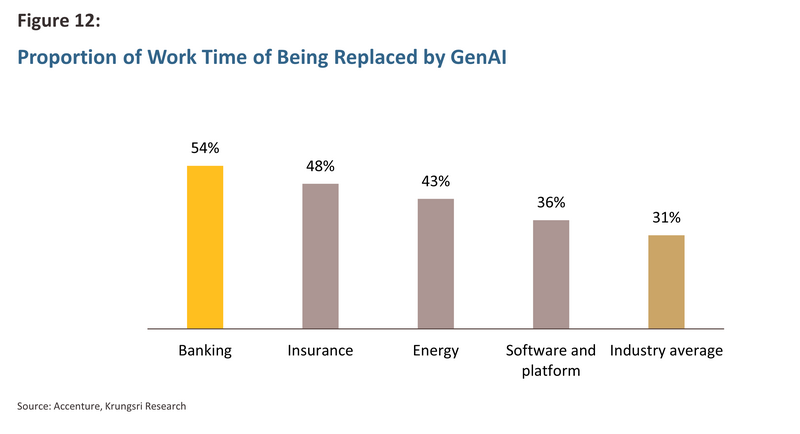 Figure 12:

Proportion of Work Time of Being Replaced by GenAI

54%
48%
43%
36%
31%

Banking
Insurance
Energy
Software and platform
Industry average

Source: Accenture, Krungsri Research